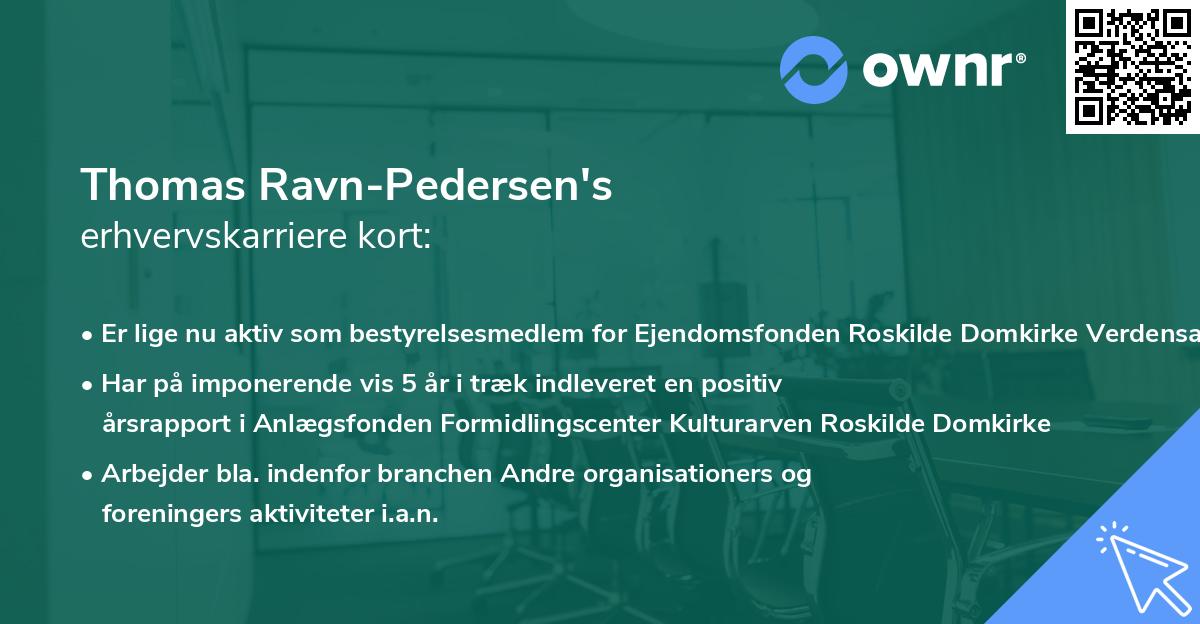 ownr®

Thomas Ravn-Pedersen's
erhvervskarriere kort:

• Er lige nu aktiv som bestyrelsesmedlem for Ejendomsfonden Roskilde Domkirke Verdensa

• Har på imponerende vis 5 år i træk indleveret en positiv årsrapport i Anlægsfonden Formidlingscenter Kulturarven Roskilde Domkirke

• Arbejder bla. indenfor branchen Andre organisationers og foreningers aktiviteter i.a.n.